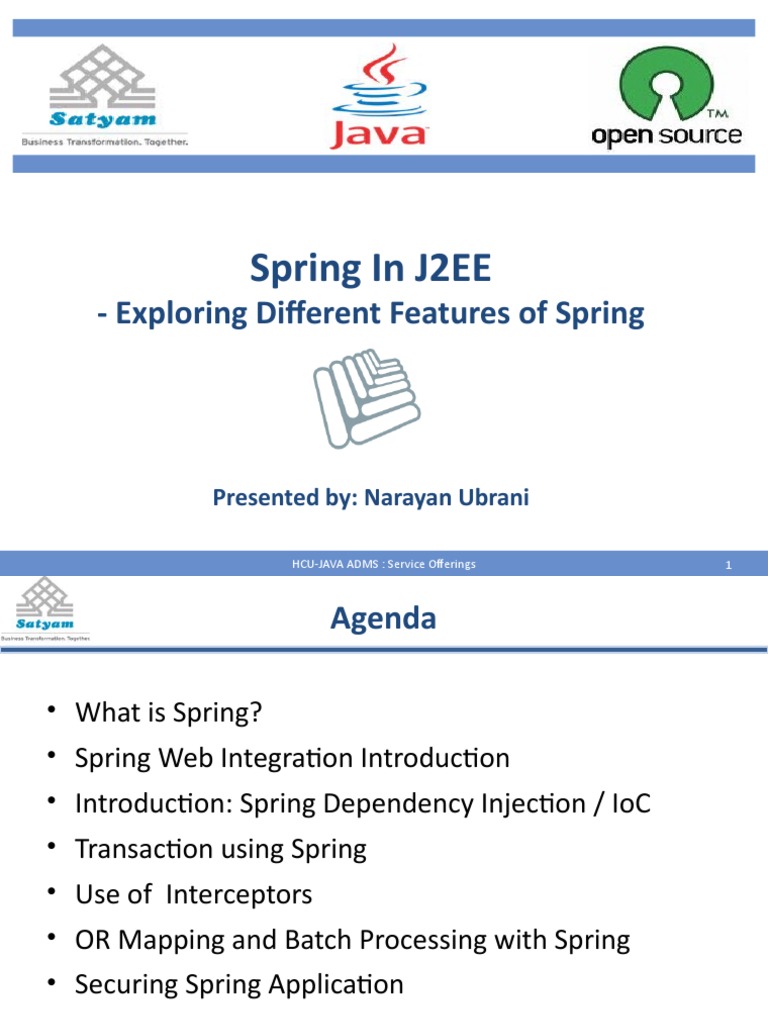 Satyam
Business Transformation. Together.

Java

TM
open source

Spring In J2EE
- Exploring Different Features of Spring

Presented by: Narayan Ubrani

HCU-JAVA ADMS : Service Offerings

1

Satyam
Business Transformation. Together.

Agenda

• What is Spring?
• Spring Web Integration Introduction
• Introduction: Spring Dependency Injection / IoC
• Transaction using Spring
• Use of Interceptors
• OR Mapping and Batch Processing with Spring
• Securing Spring Application